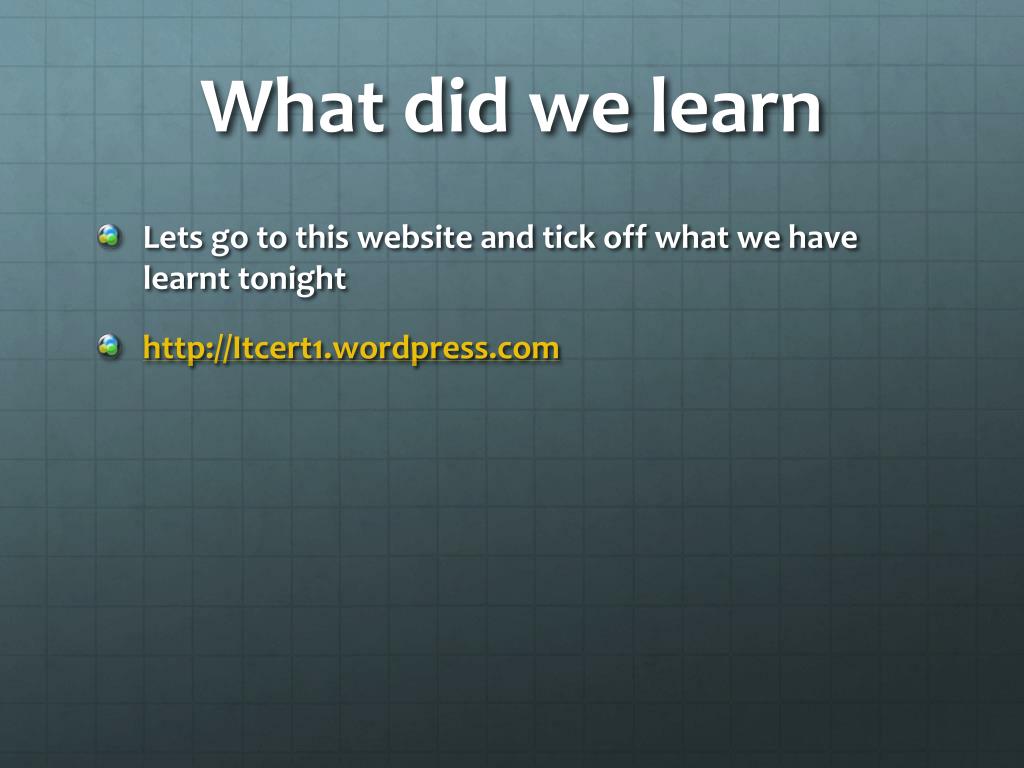 What did we learn

Lets go to this website and tick off what we have learnt tonight

http://Itcert1.wordpress.com